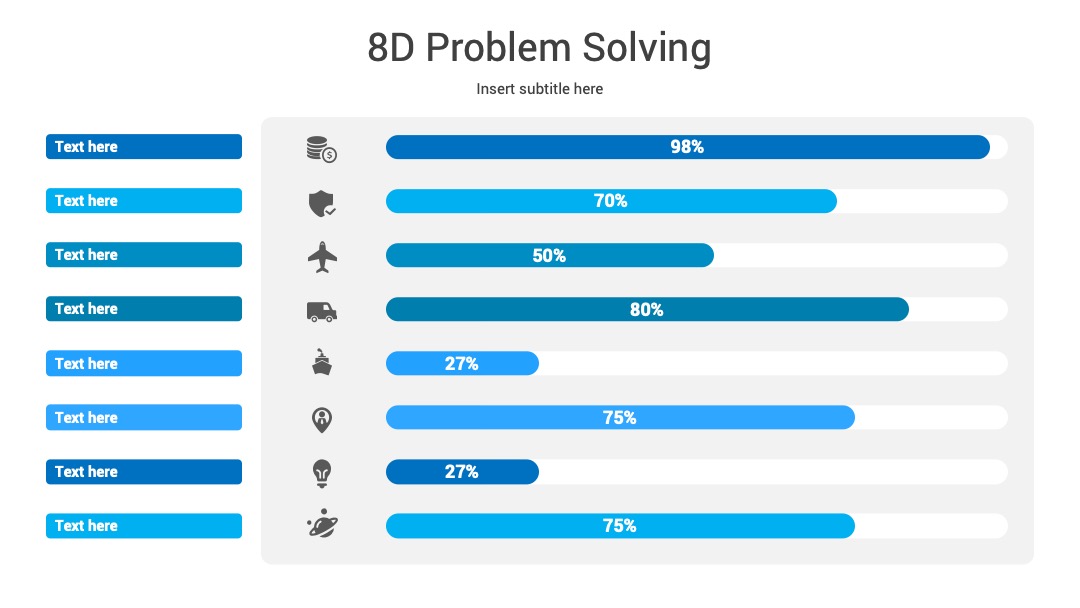 8D Problem Solving

Insert subtitle here

Text here
98%

Text here
70%

Text here
50%

Text here
80%

Text here
27%

Text here
75%

Text here
27%

Text here
75%